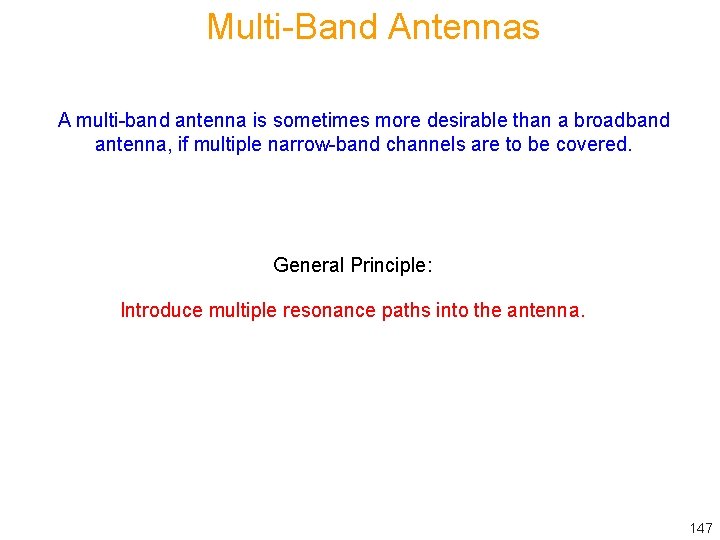 Multi-Band Antennas

A multi-band antenna is sometimes more desirable than a broadband antenna, if multiple narrow-band channels are to be covered.

General Principle:

Introduce multiple resonance paths into the antenna.

147